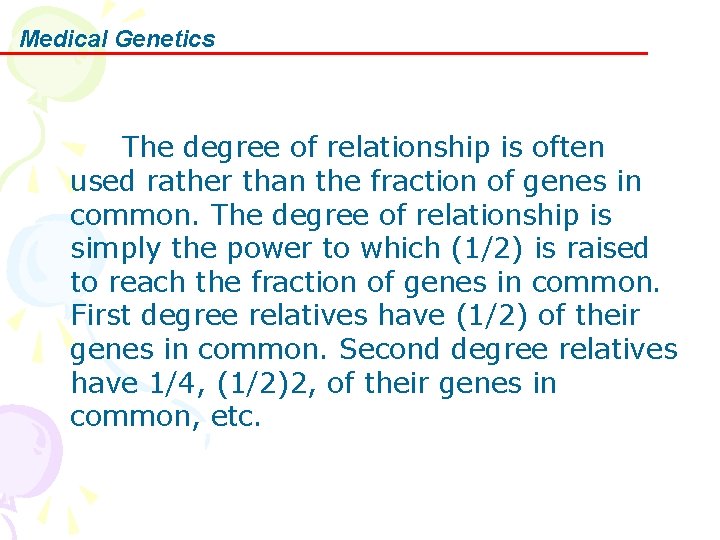 Medical Genetics

The degree of relationship is often used rather than the fraction of genes in common. The degree of relationship is simply the power to which (1/2) is raised to reach the fraction of genes in common. First degree relatives have (1/2) of their genes in common. Second degree relatives have 1/4, (1/2)2, of their genes in common, etc.